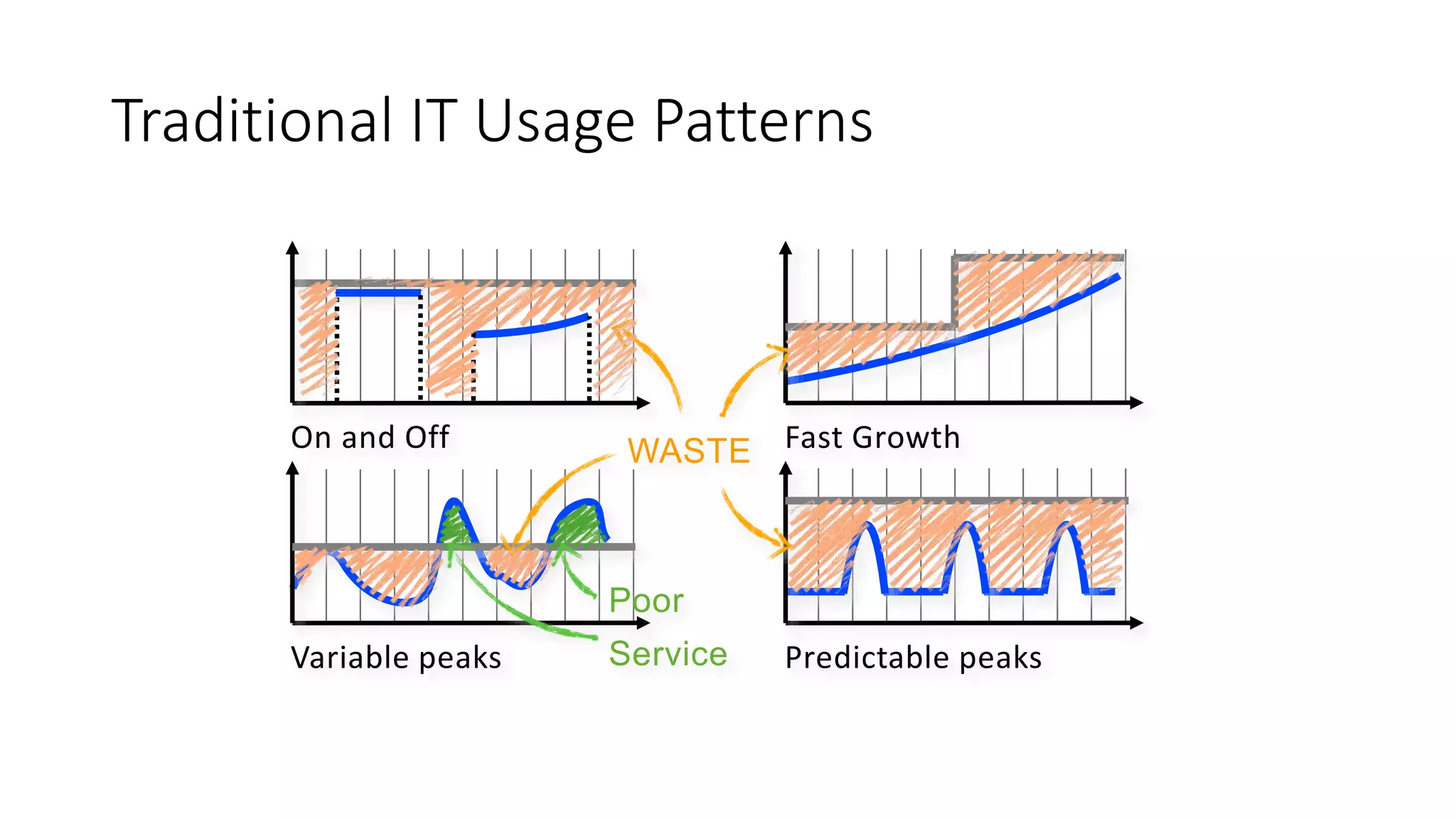 Traditional IT Usage Patterns

On and Off

Fast Growth

WASTE

Variable peaks

Poor Service

Predictable peaks